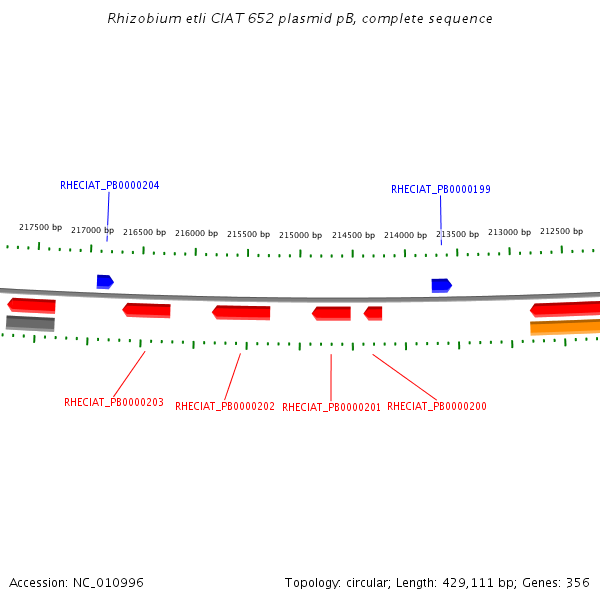 Rhizobium etli CIAT 652 plasmid pB, complete sequence

RHECIAT_PB0000204

RHECIAT_PB0000199

217500 bp 217000 bp 216500 bp 216000 bp 215500 bp 215000 bp 214500 bp 214000 bp 213500 bp 213000 bp 212500 bp

RHECIAT_PB0000203 RHECIAT_PB0000202 RHECIAT_PB0000201 RHECIAT_PB0000200

Accession: NC_010996

Topology: circular; Length: 429,111 bp; Genes: 356